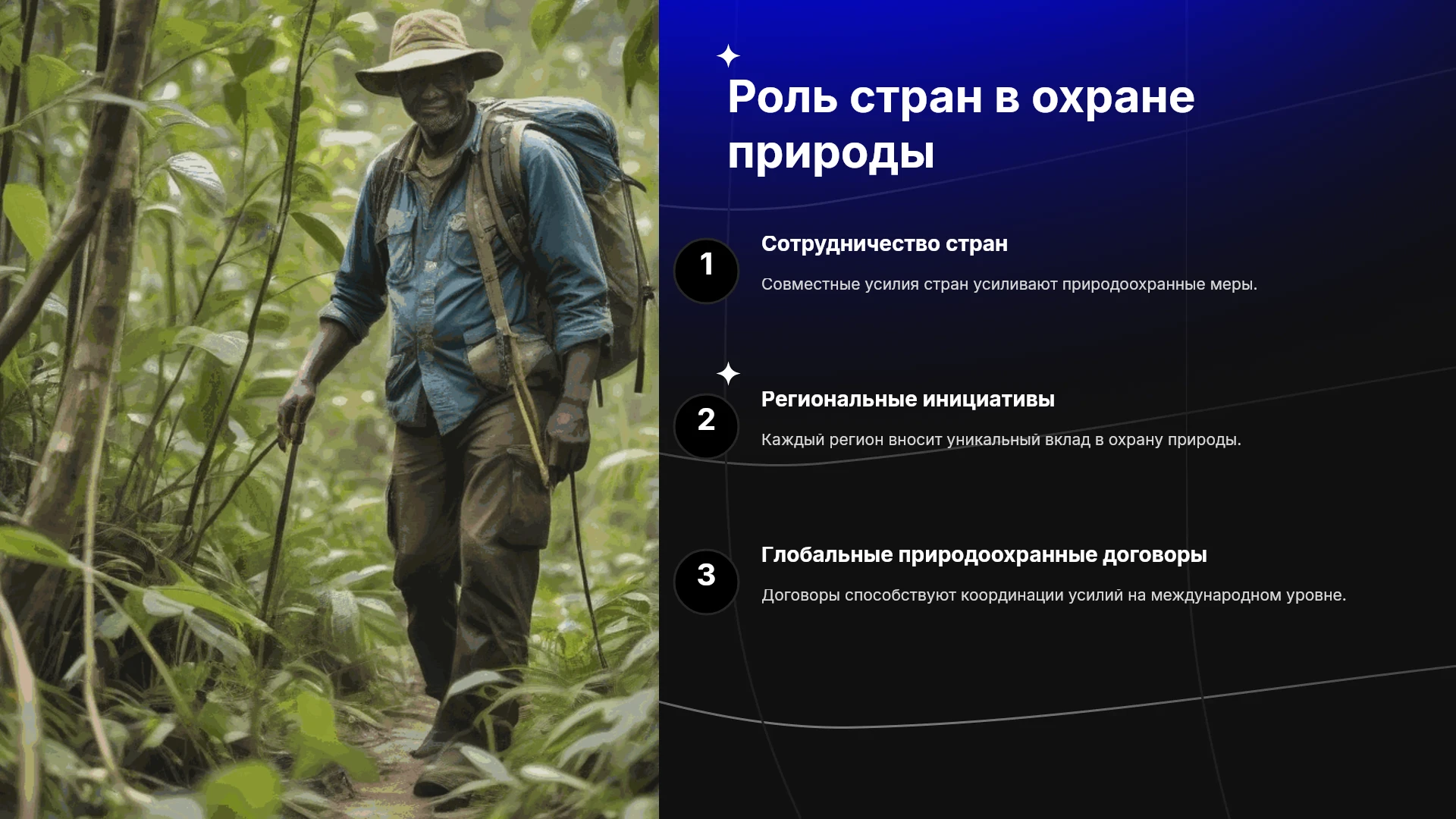 Роль стран в охране природы

1

Сотрудничество стран

Совместные усилия стран усиливают природоохранные меры.

2

Региональные инициативы

Каждый регион вносит уникальный вклад в охрану природы.

3

Глобальные природоохранные договоры

Договоры способствуют координации усилий на международном уровне.